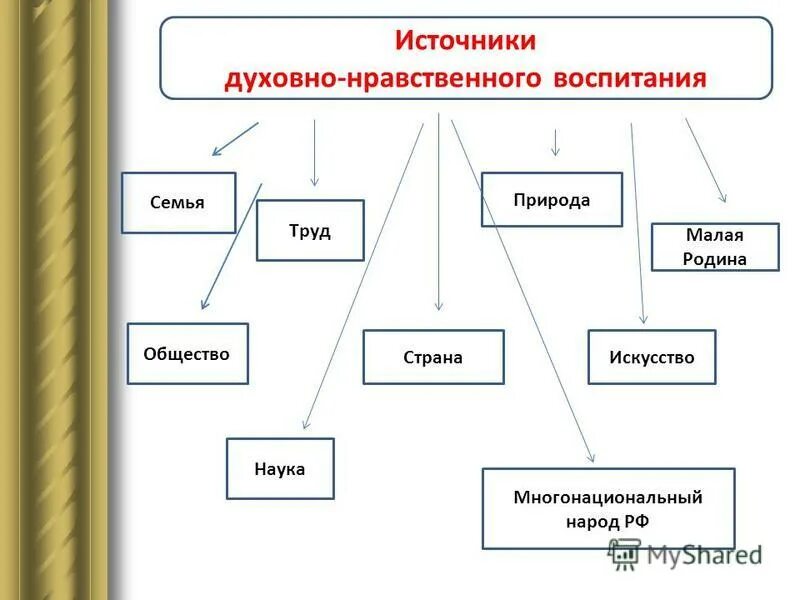 Источники
духовно-нравственного воспитания

Семья

Труд

Природа

Малая Родина

Общество

Страна

Искусство

Наука

Многонациональный народ РФ

MyShared